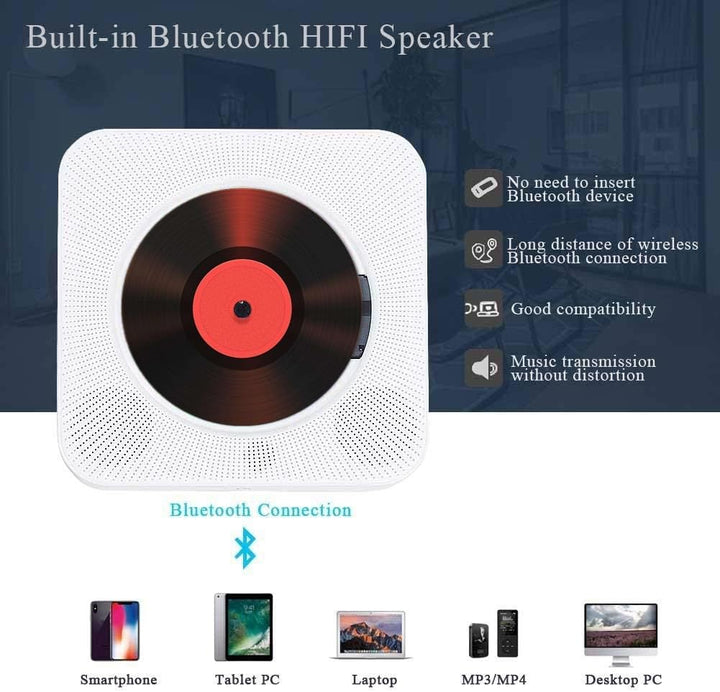 Built-in Bluetooth HIFI Speaker

No need to insert Bluetooth device

Long distance of wireless Bluetooth connection

Good compatibility

Music transmission without distortion

Bluetooth Connection

Smartphone

Tablet PC

Laptop

MP3/MP4

Desktop PC